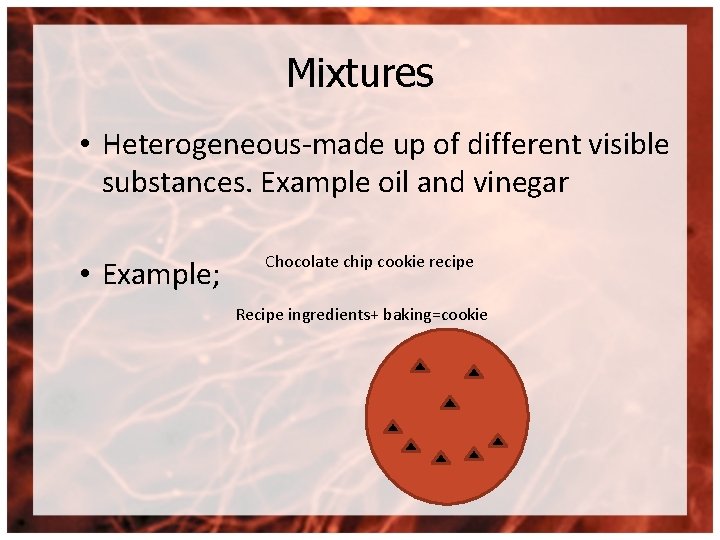 Mixtures

• Heterogeneous-made up of different visible substances. Example oil and vinegar

• Example;

Chocolate chip cookie recipe

Recipe ingredients+ baking=cookie